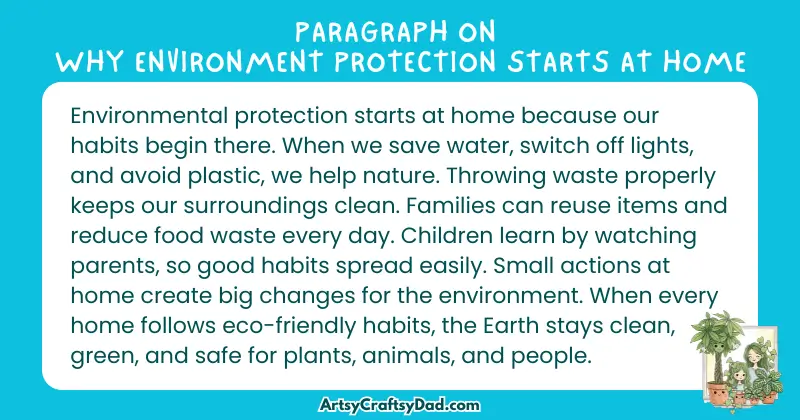 PARAGRAPH ON
WHY ENVIRONMENT PROTECTION STARTS AT HOME

Environmental protection starts at home because our habits begin there. When we save water, switch off lights, and avoid plastic, we help nature. Throwing waste properly keeps our surroundings clean. Families can reuse items and reduce food waste every day. Children learn by watching parents, so good habits spread easily. Small actions at home create big changes for the environment. When every home follows eco-friendly habits, the Earth stays clean, green, and safe for plants, animals, and people.

ArtsyCraftsyDad.com